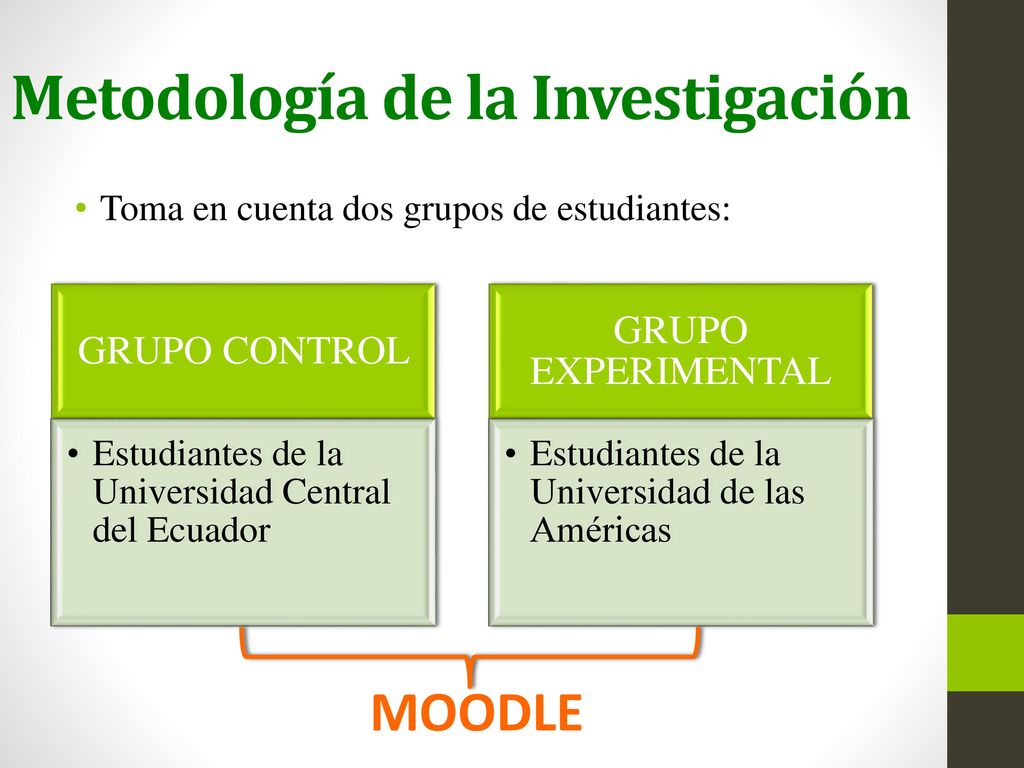 Metodología de la Investigación

• Toma en cuenta dos grupos de estudiantes:

GRUPO CONTROL

• Estudiantes de la Universidad Central del Ecuador

GRUPO EXPERIMENTAL

• Estudiantes de la Universidad de las Américas

MOODLE